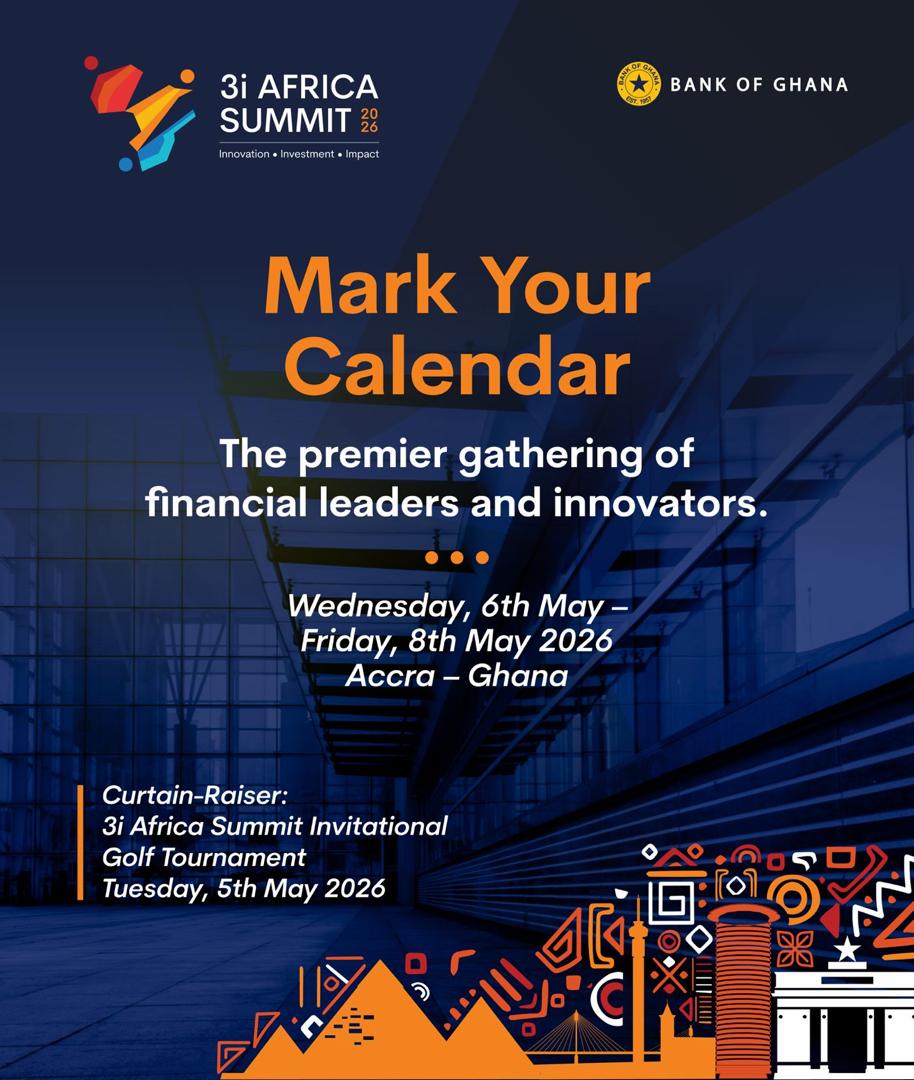 3i AFRICA SUMMIT 2026
Innovation • Investment • Impact

BANK OF GHANA EST. 1957

BANK OF GHANA

Mark Your Calendar

The premier gathering of financial leaders and innovators.

Wednesday, 6th May – Friday, 8th May 2026
Accra – Ghana

Curtain-Raiser:
3i Africa Summit Invitational Golf Tournament
Tuesday, 5th May 2026